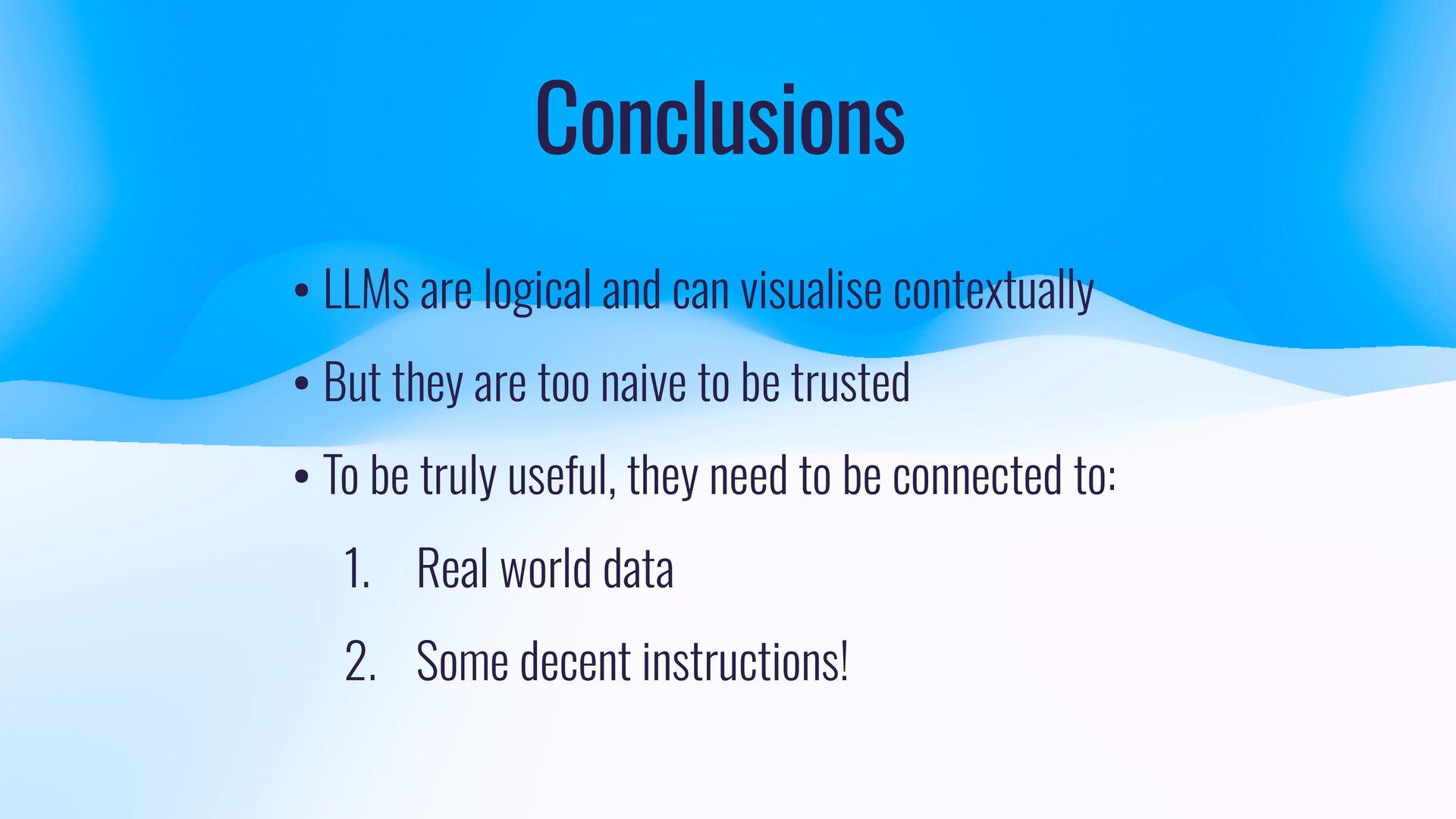 Conclusions

• LLMs are logical and can visualise contextually

• But they are too naive to be trusted

• To be truly useful, they need to be connected to:

1. Real world data

2. Some decent instructions!